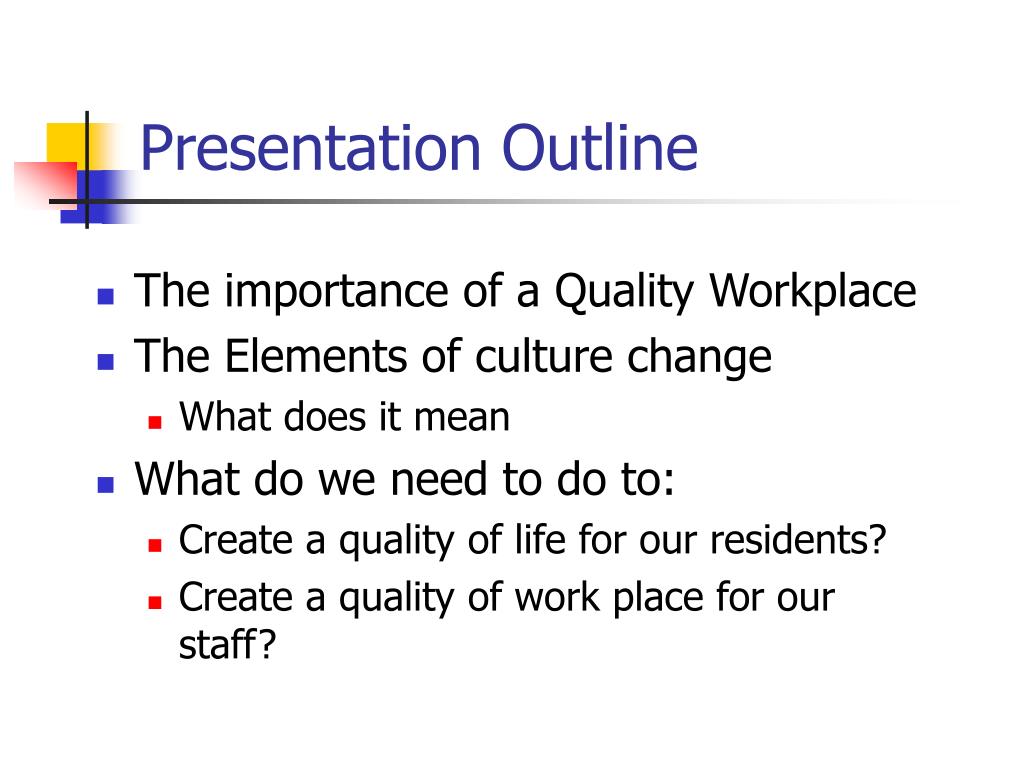 Presentation Outline

- The importance of a Quality Workplace
- The Elements of culture change
  - What does it mean
- What do we need to do to:
  - Create a quality of life for our residents?
  - Create a quality of work place for our staff?